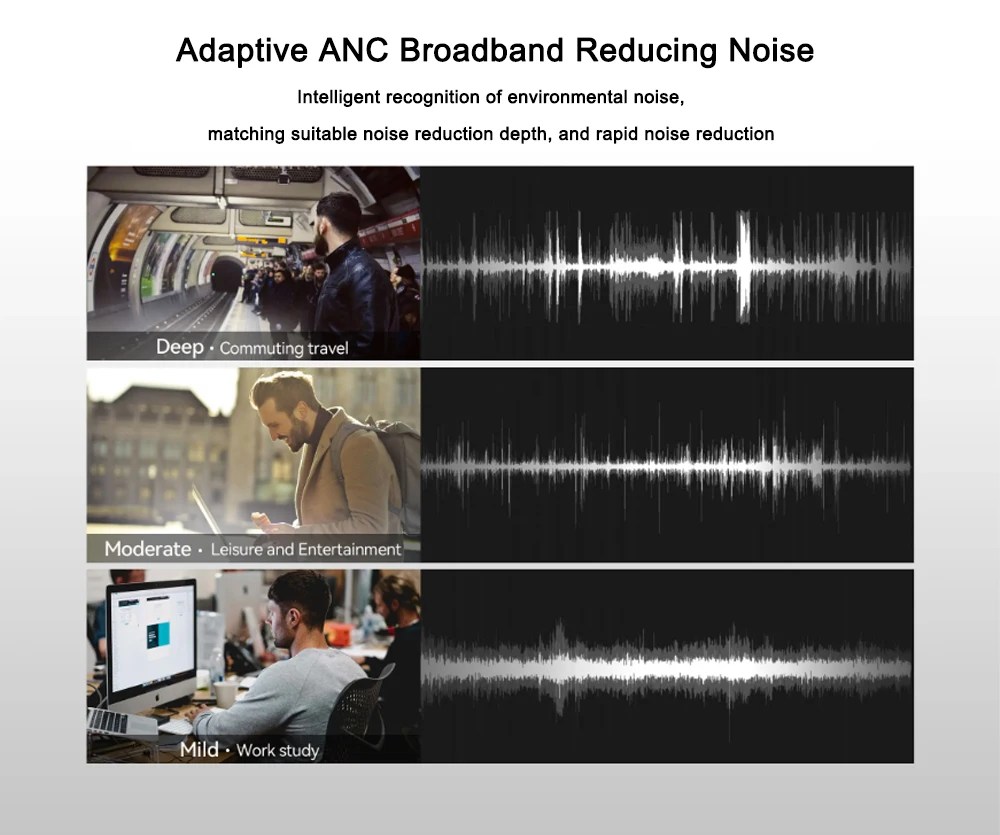 Adaptive ANC Broadband Reducing Noise

Intelligent recognition of environmental noise,

matching suitable noise reduction depth, and rapid noise reduction

Deep · Commuting travel

Moderate · Leisure and Entertainment

Mild · Work study